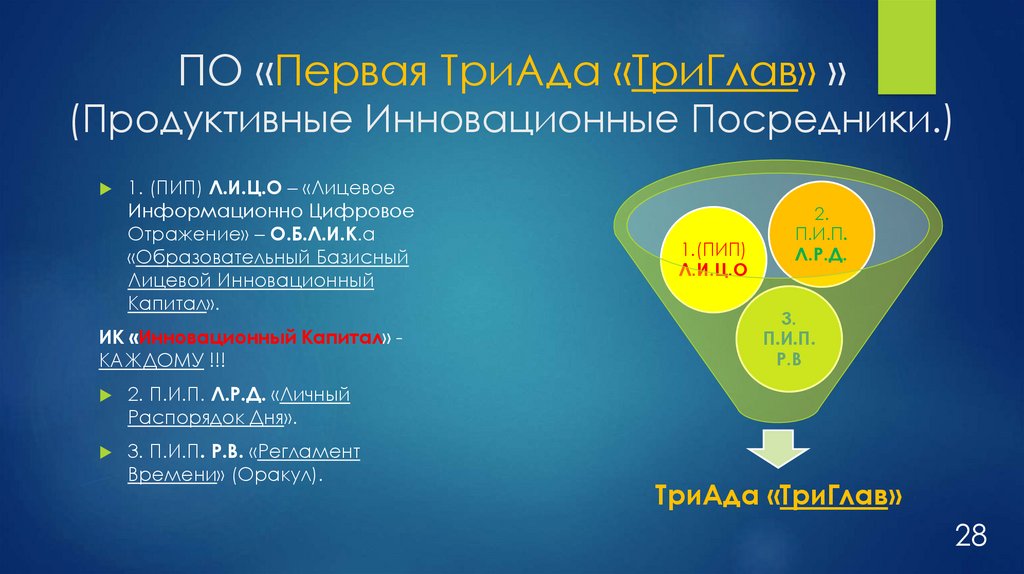 ПО «Первая ТриАда «ТриГлав» »
(Продуктивные Инновационные Посредники.)

1. (ПИП) Л.И.Ц.О – «Лицевое Информационно Цифровое Отражение» – О.Б.Л.И.К.а «Образовательный Базисный Лицевой Инновационный Капитал».

ИК «Инновационный Капитал» - КАЖДОМУ !!!

2. П.И.П. Л.Р.Д. «Личный Распорядок Дня».

3. П.И.П. Р.В. «Регламент Времени» (Оракул).

1.(ПИП) Л.И.Ц.О

2. П.И.П. Л.Р.Д.

3. П.И.П. Р.В

ТриАда «ТриГлав»

28